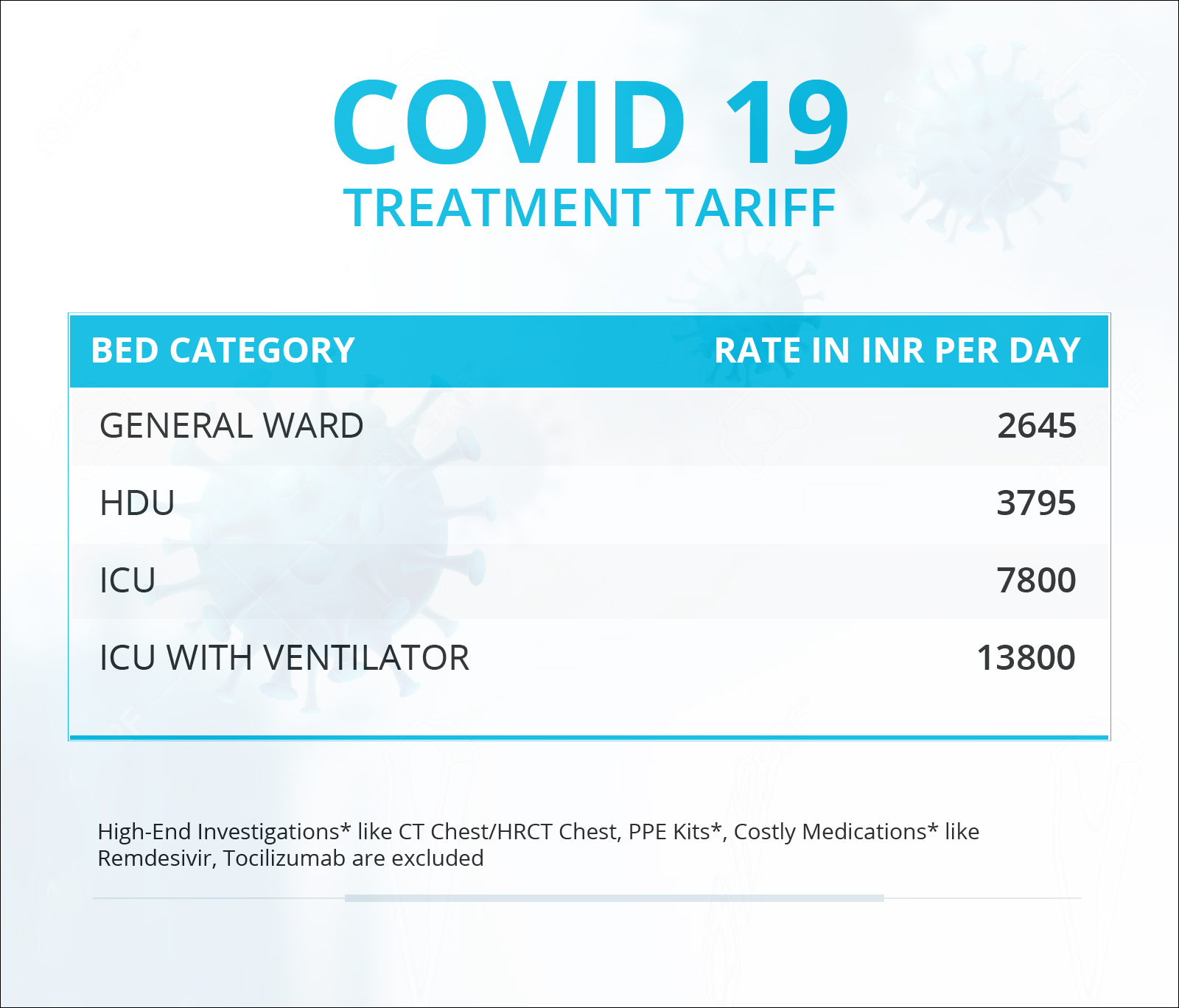 COVID 19
TREATMENT TARIFF

| BED CATEGORY | RATE IN INR PER DAY |
|---|---|
| GENERAL WARD | 2645 |
| HDU | 3795 |
| ICU | 7800 |
| ICU WITH VENTILATOR | 13800 |

High-End Investigations* like CT Chest/HRCT Chest, PPE Kits*, Costly Medications* like Remdesivir, Tocilizumab are excluded